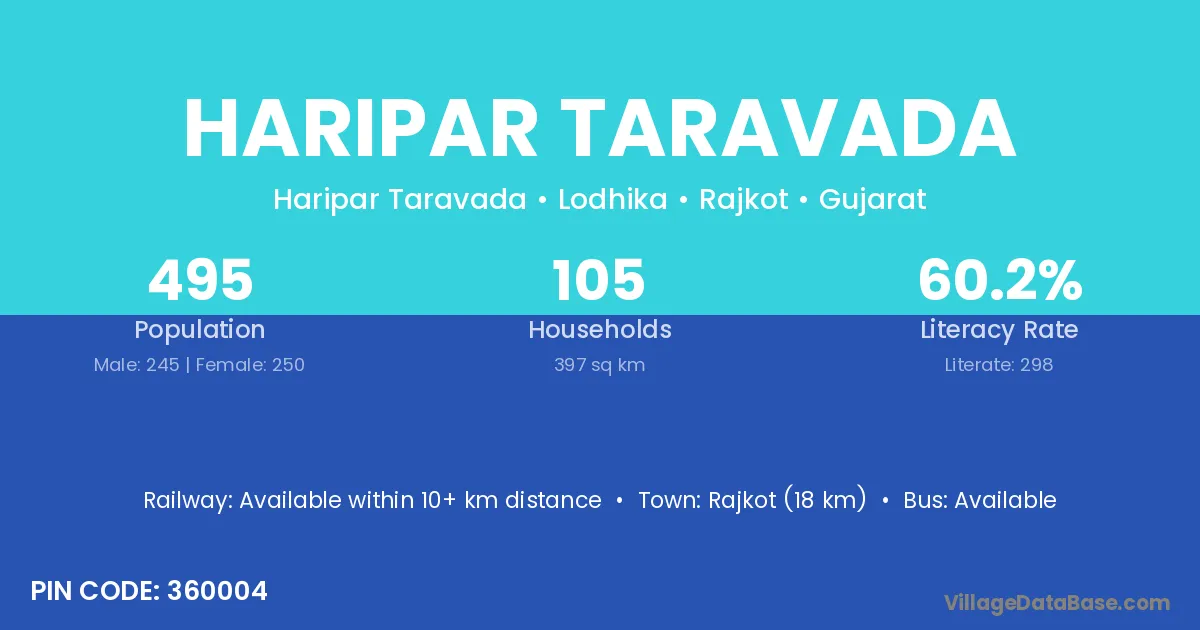 HARIPAR TARAVADA

Haripar Taravada • Lodhika • Rajkot • Gujarat

495
Population
Male: 245 | Female: 250

105
Households
397 sq km

60.2%
Literacy Rate
Literate: 298

Railway: Available within 10+ km distance • Town: Rajkot (18 km) • Bus: Available

PIN CODE: 360004

VillageDataBase.com